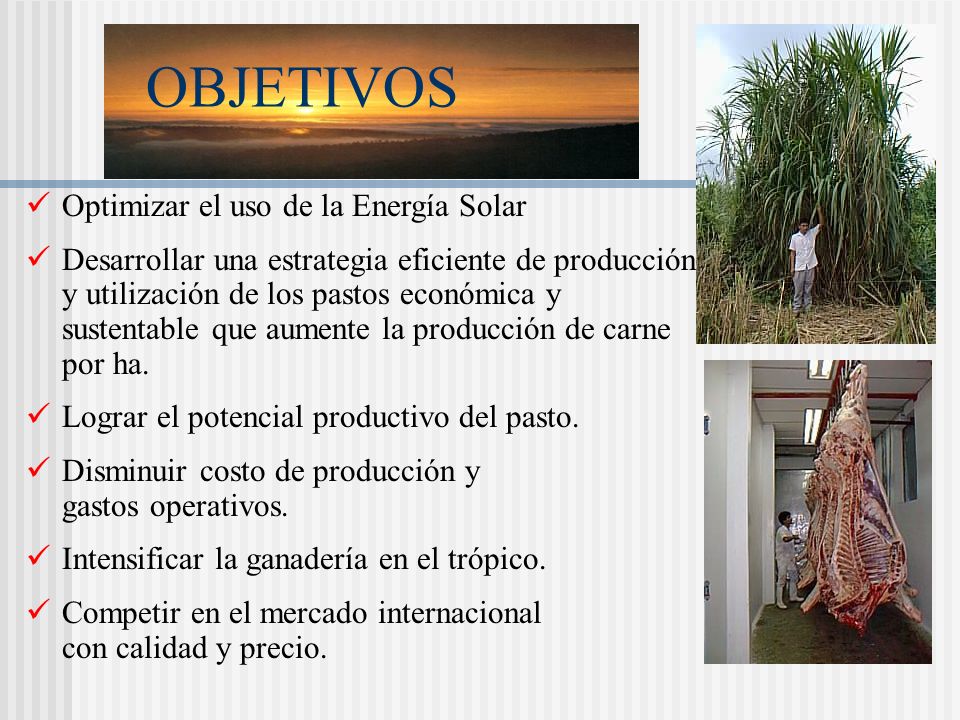 OBJETIVOS

✓ Optimizar el uso de la Energía Solar

✓ Desarrollar una estrategia eficiente de producción y utilización de los pastos económica y sustentable que aumente la producción de carne por ha.

✓ Lograr el potencial productivo del pasto.

✓ Disminuir costo de producción y gastos operativos.

✓ Intensificar la ganadería en el trópico.

✓ Competir en el mercado internacional con calidad y precio.